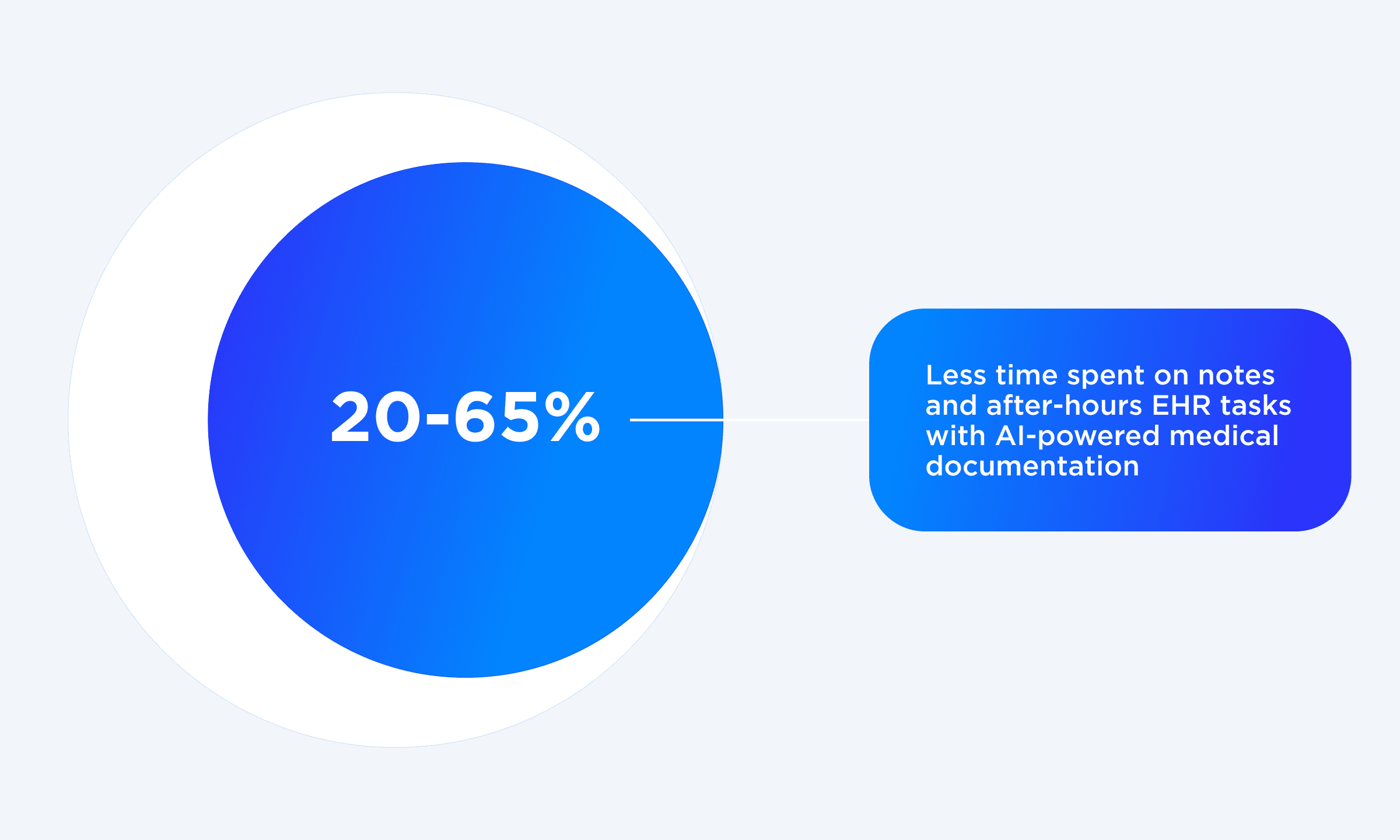 20-65%

Less time spent on notes and after-hours EHR tasks with AI-powered medical documentation